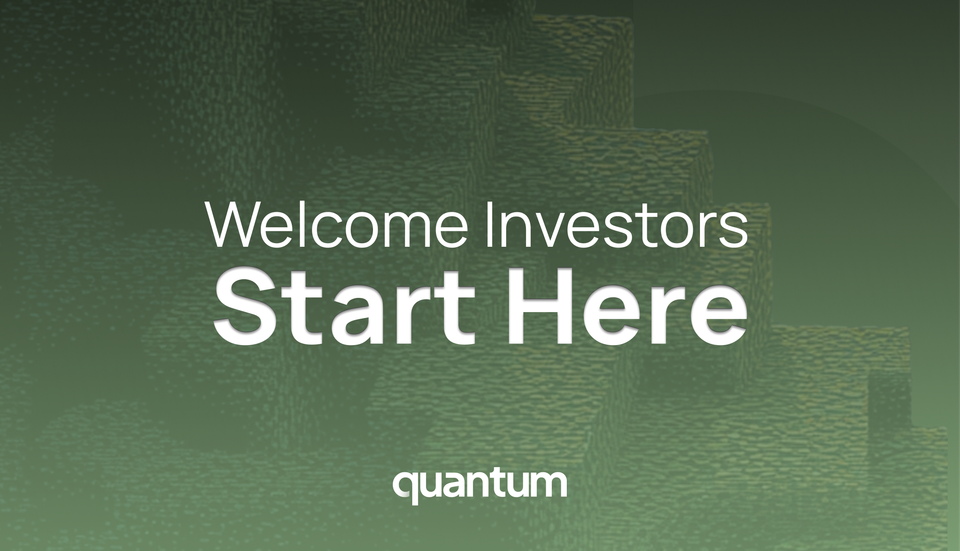 Welcome Investors
Start Here

quantum